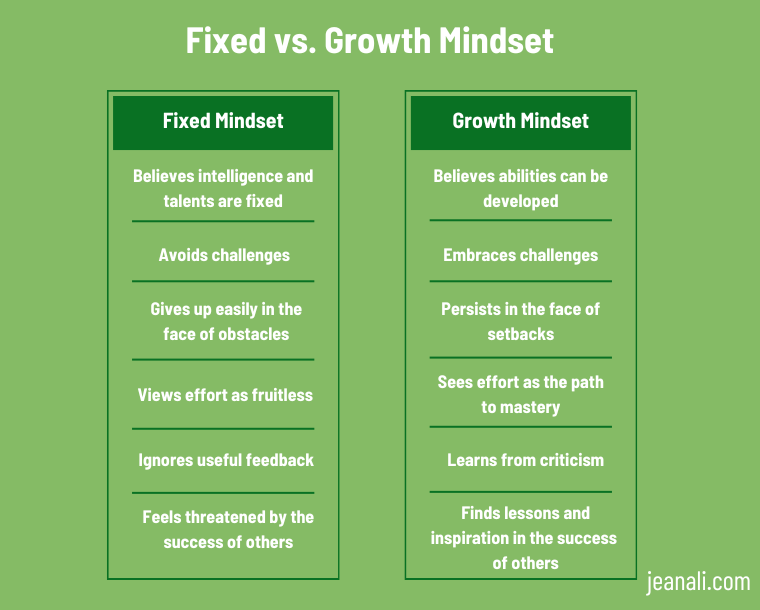 Fixed vs. Growth Mindset

Fixed Mindset

Believes intelligence and talents are fixed

Avoids challenges

Gives up easily in the face of obstacles

Views effort as fruitless

Ignores useful feedback

Feels threatened by the success of others

Growth Mindset

Believes abilities can be developed

Embraces challenges

Persists in the face of setbacks

Sees effort as the path to mastery

Learns from criticism

Finds lessons and inspiration in the success of others

jeanali.com